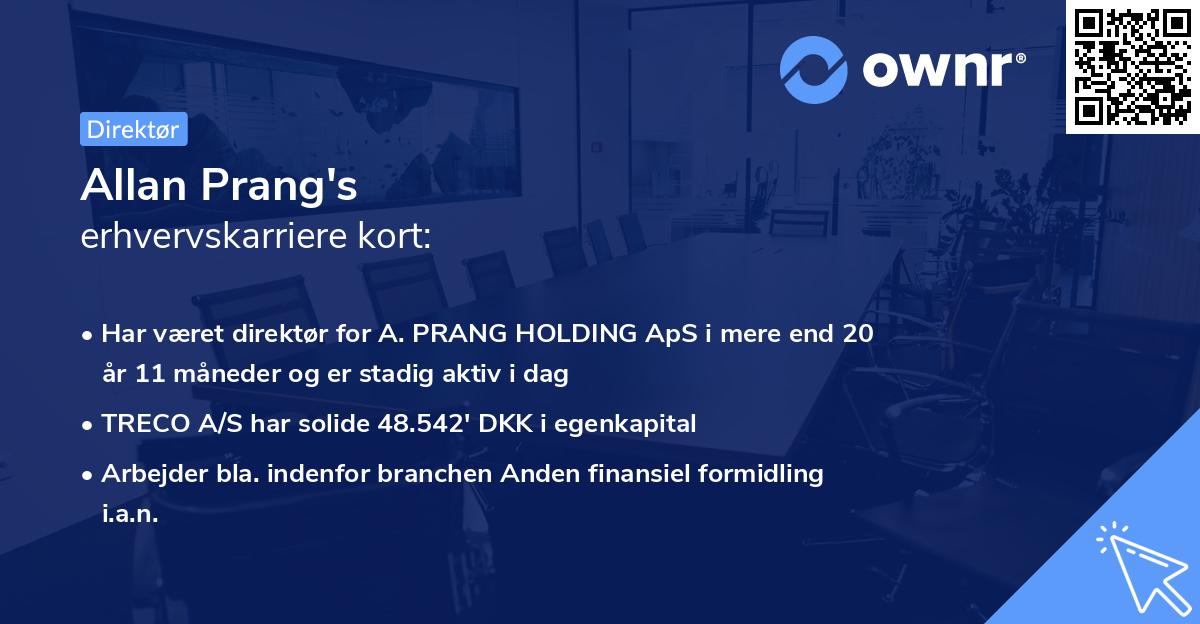 ownr®

Direktør

Allan Prang's
erhvervskarriere kort:

• Har været direktør for A. PRANG HOLDING ApS i mere end 20 år 11 måneder og er stadig aktiv i dag
• TRECO A/S har solide 48.542' DKK i egenkapital
• Arbejder bla. indenfor branchen Anden finansiel formidling i.a.n.